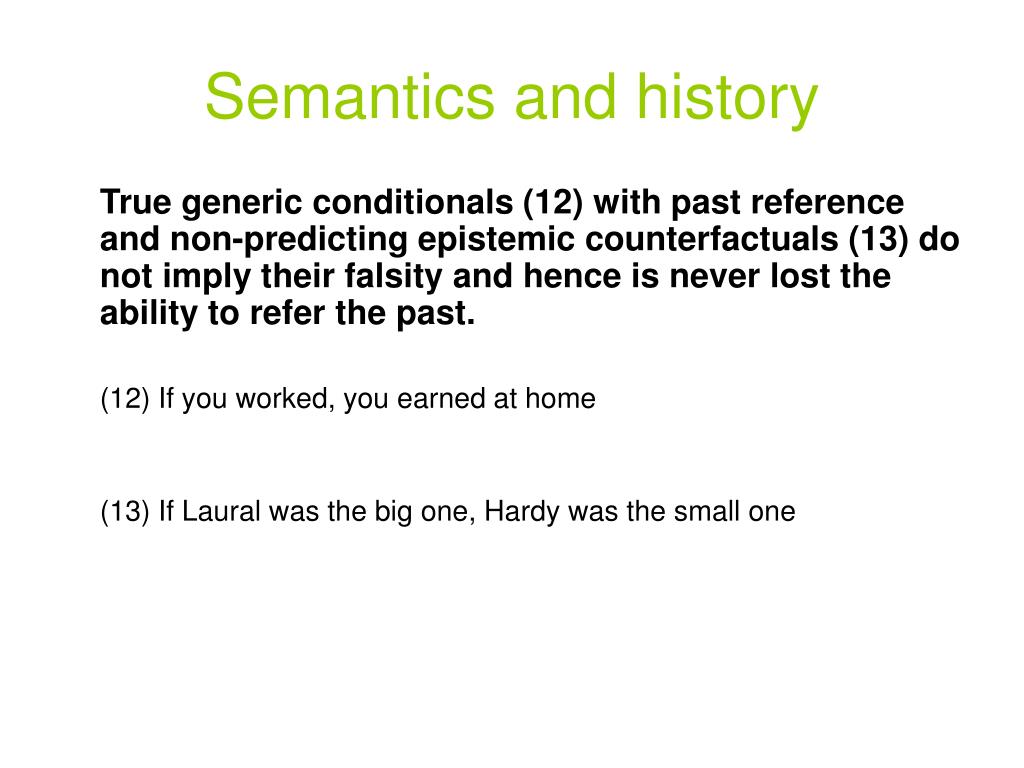 Semantics and history

True generic conditionals (12) with past reference and non-predicting epistemic counterfactuals (13) do not imply their falsity and hence is never lost the ability to refer the past.

(12) If you worked, you earned at home

(13) If Laural was the big one, Hardy was the small one